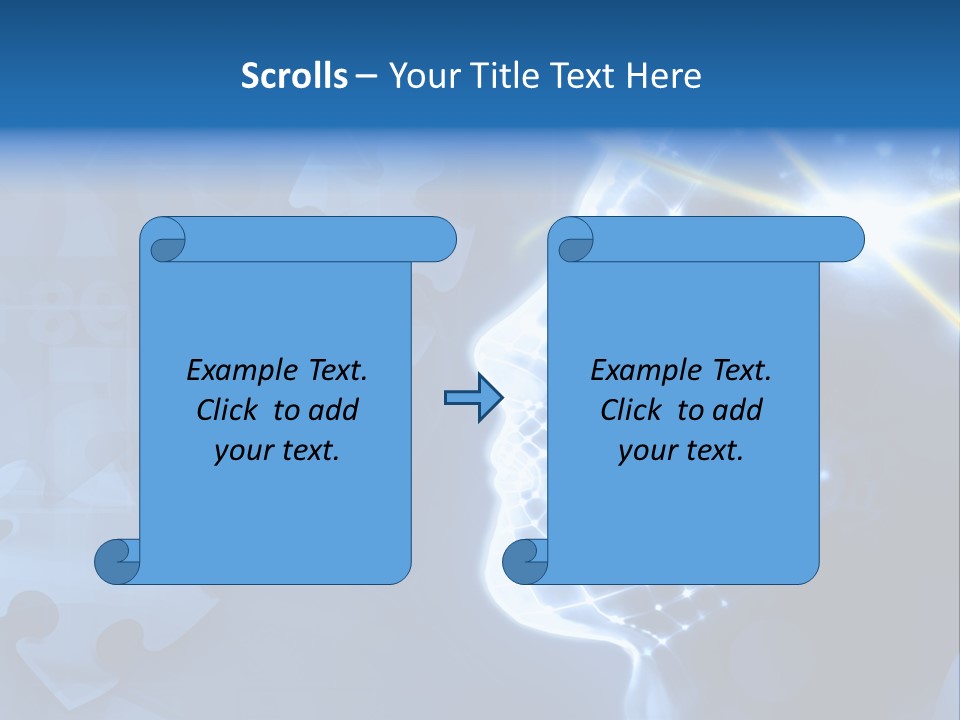 Scrolls – Your Title Text Here

Example Text. Click to add your text.

Example Text. Click to add your text.